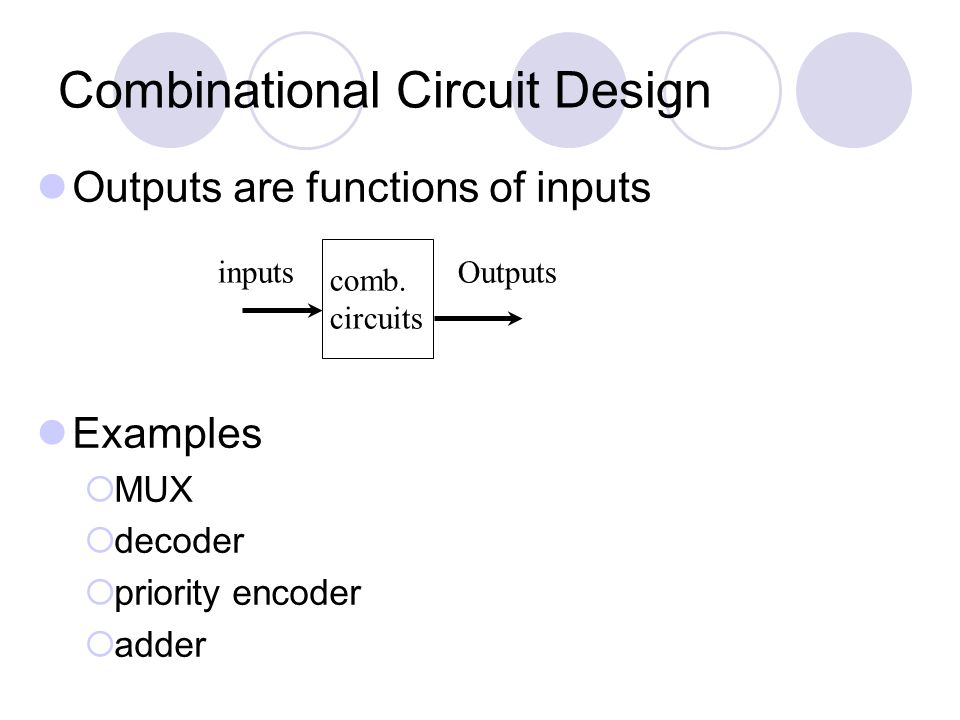 Combinational Circuit Design

Outputs are functions of inputs

inputs
comb. circuits
Outputs

Examples

MUX

decoder

priority encoder

adder